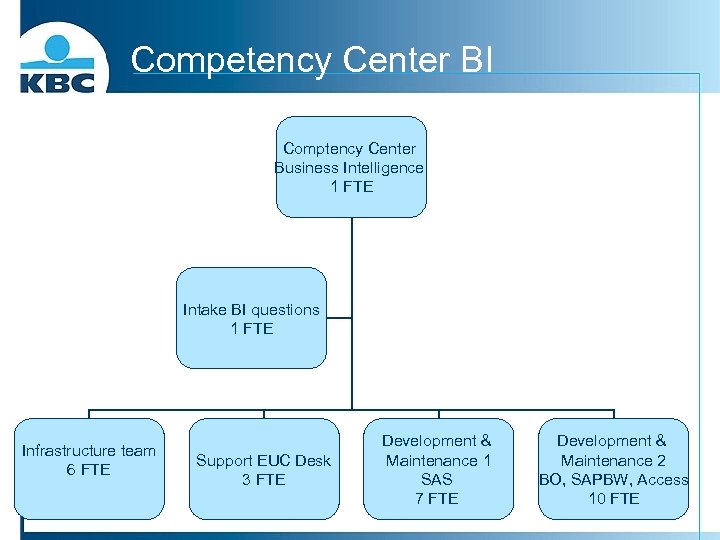 KBC

Competency Center BI

Comptency Center Business Intelligence 1 FTE

Intake BI questions 1 FTE

Infrastructure team 6 FTE

Support EUC Desk 3 FTE

Development & Maintenance 1 SAS 7 FTE

Development & Maintenance 2 BO, SAPBW, Access 10 FTE